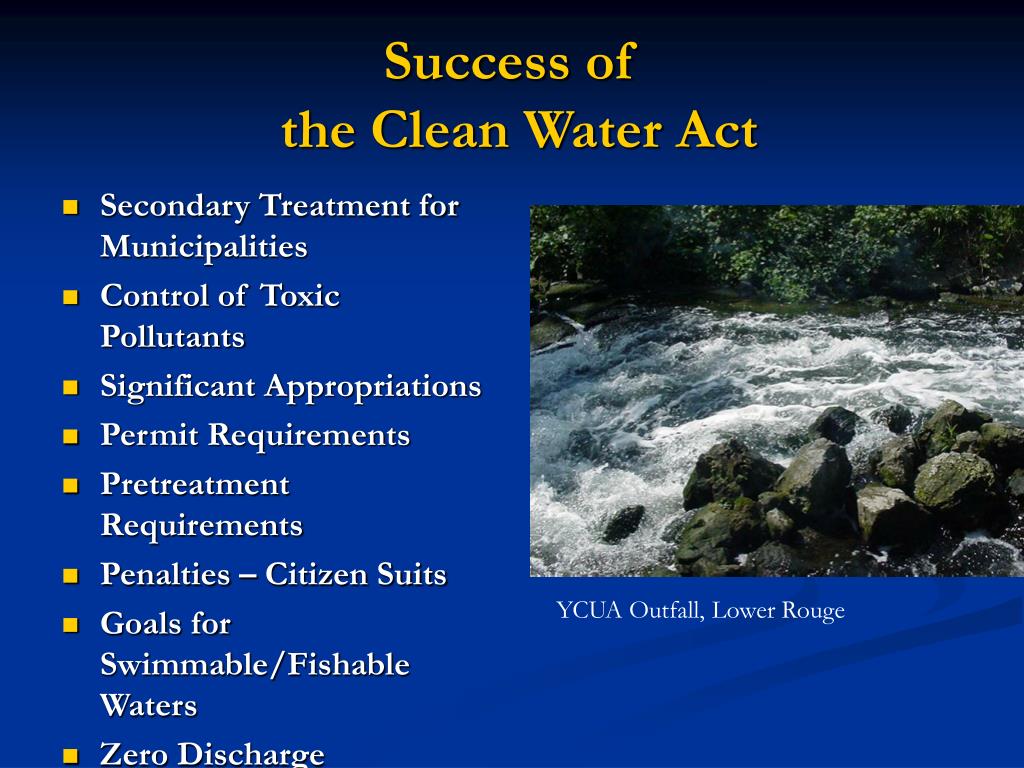 Success of
the Clean Water Act

- Secondary Treatment for Municipalities
- Control of Toxic Pollutants
- Significant Appropriations
- Permit Requirements
- Pretreatment Requirements
- Penalties – Citizen Suits
- Goals for Swimmable/Fishable Waters
- Zero Discharge

YCUA Outfall, Lower Rouge